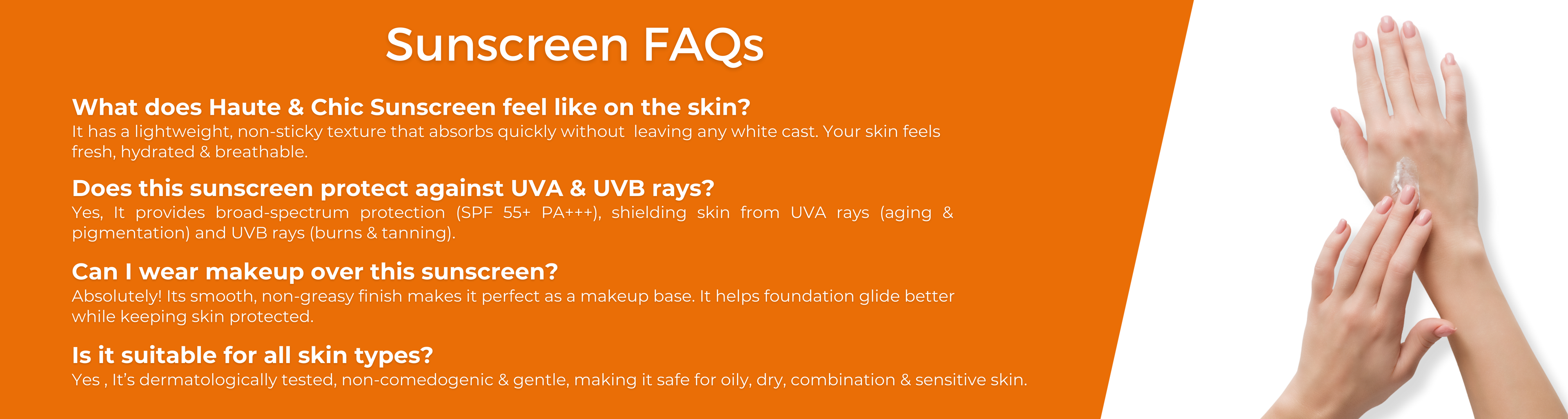 Sunscreen FAQs

What does Haute & Chic Sunscreen feel like on the skin?
It has a lightweight, non-sticky texture that absorbs quickly without leaving any white cast. Your skin feels fresh, hydrated & breathable.

Does this sunscreen protect against UVA & UVB rays?
Yes, It provides broad-spectrum protection (SPF 55+ PA+++), shielding skin from UVA rays (aging & pigmentation) and UVB rays (burns & tanning).

Can I wear makeup over this sunscreen?
Absolutely! Its smooth, non-greasy finish makes it perfect as a makeup base. It helps foundation glide better while keeping skin protected.

Is it suitable for all skin types?
Yes , It's dermatologically tested, non-comedogenic & gentle, making it safe for oily, dry, combination & sensitive skin.